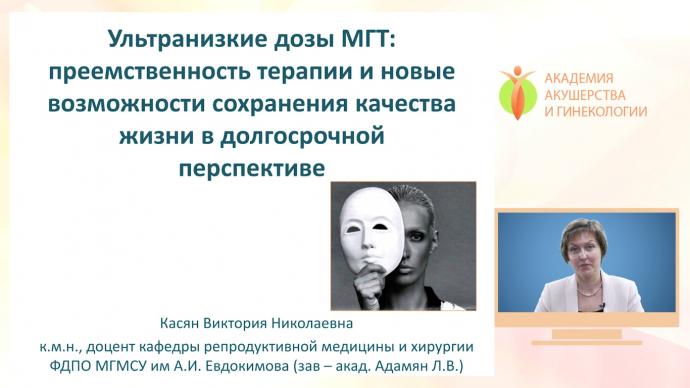 Ультранизкие дозы МГТ: преемственность терапии и новые возможности сохранения качества жизни в долгосрочной перспективе

АКАДЕМИЯ
АКУШЕРСТВА
И ГИНЕКОЛОГИИ

Касян Виктория Николаевна

к.м.н., доцент кафедры репродуктивной медицины и хирургии ФДПО МГМСУ им А.И. Евдокимова (зав – акад. Адамян Л.В.)